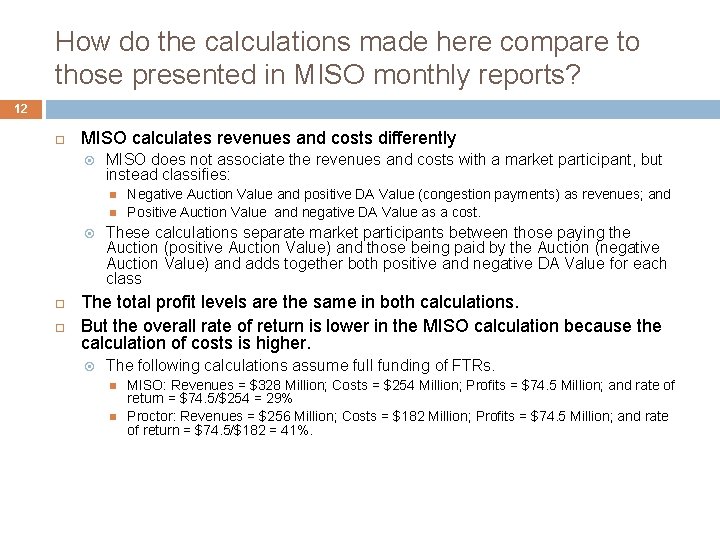 How do the calculations made here compare to those presented in MISO monthly reports?

12

MISO calculates revenues and costs differently

MISO does not associate the revenues and costs with a market participant, but instead classifies:

Negative Auction Value and positive DA Value (congestion payments) as revenues; and

Positive Auction Value and negative DA Value as a cost.

These calculations separate market participants between those paying the Auction (positive Auction Value) and those being paid by the Auction (negative Auction Value) and adds together both positive and negative DA Value for each class

The total profit levels are the same in both calculations.

But the overall rate of return is lower in the MISO calculation because the calculation of costs is higher.

The following calculations assume full funding of FTRs.

MISO: Revenues = \$328 Million; Costs = \$254 Million; Profits = \$74.5 Million; and rate of return = \$74.5/\$254 = 29%

Proctor: Revenues = \$256 Million; Costs = \$182 Million; Profits = \$74.5 Million; and rate of return = \$74.5/\$182 = 41%.